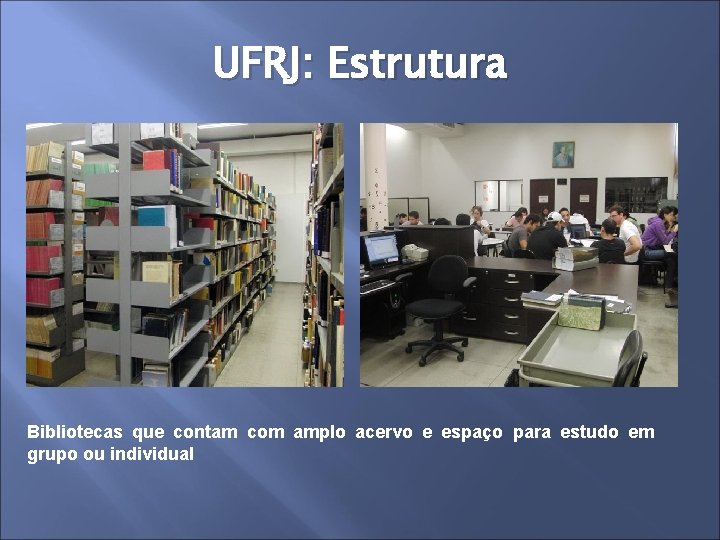 UFRJ: Estrutura

Bibliotecas que contam com amplo acervo e espaço para estudo em grupo ou individual